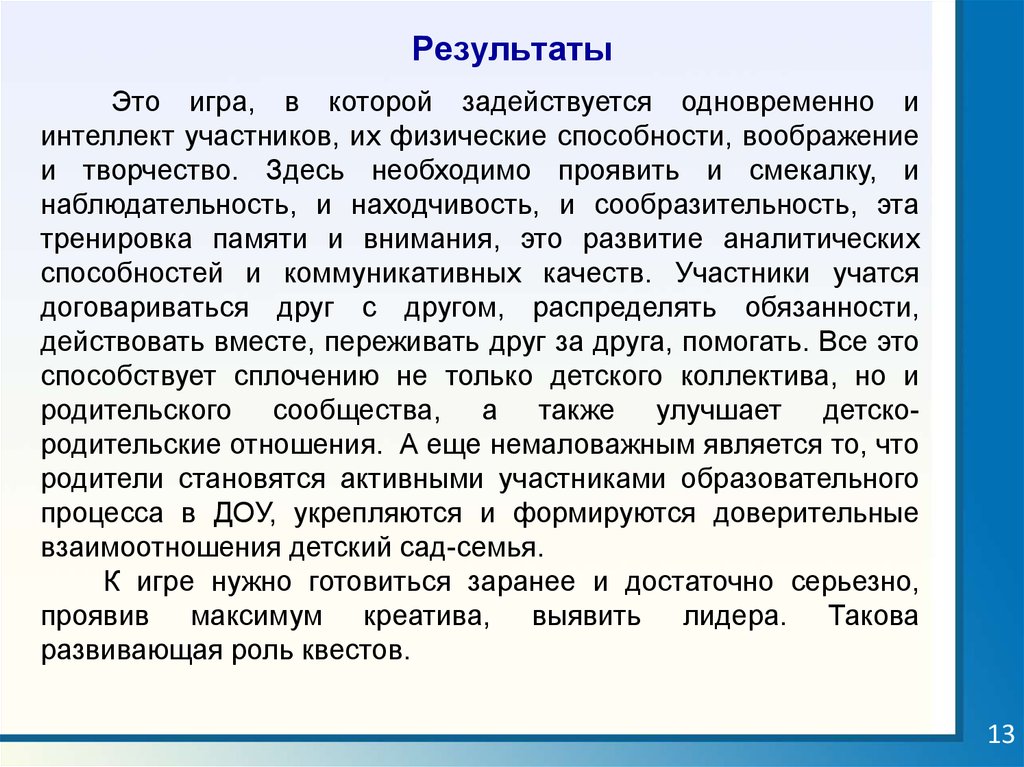 Результаты

Это игра, в которой задействуется одновременно и интеллект участников, их физические способности, воображение и творчество. Здесь необходимо проявить и смекалку, и наблюдательность, и находчивость, и сообразительность, эта тренировка памяти и внимания, это развитие аналитических способностей и коммуникативных качеств. Участники учатся договариваться друг с другом, распределять обязанности, действовать вместе, переживать друг за друга, помогать. Все это способствует сплочению не только детского коллектива, но и родительского сообщества, а также улучшает детско-родительские отношения. А еще немаловажным является то, что родители становятся активными участниками образовательного процесса в ДОУ, укрепляются и формируются доверительные взаимоотношения детский сад-семья.

К игре нужно готовиться заранее и достаточно серьезно, проявив максимум креатива, выявить лидера. Такова развивающая роль квестов.

13